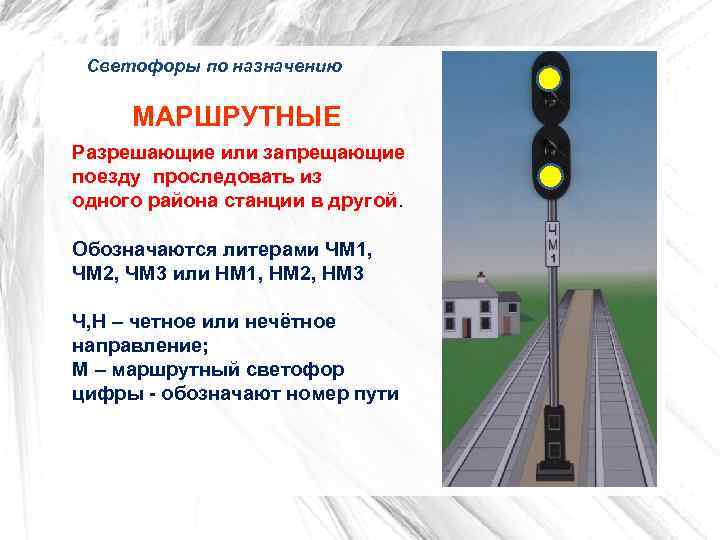 Светофоры по назначению

МАРШРУТНЫЕ

Разрешающие или запрещающие поезду проследовать из одного района станции в другой.

Обозначаются литерами ЧМ1, ЧМ2, ЧМ3 или НМ1, НМ2, НМ3

Ч,Н – четное или нечётное направление;
М – маршрутный светофор
цифры - обозначают номер пути

ЧМ1